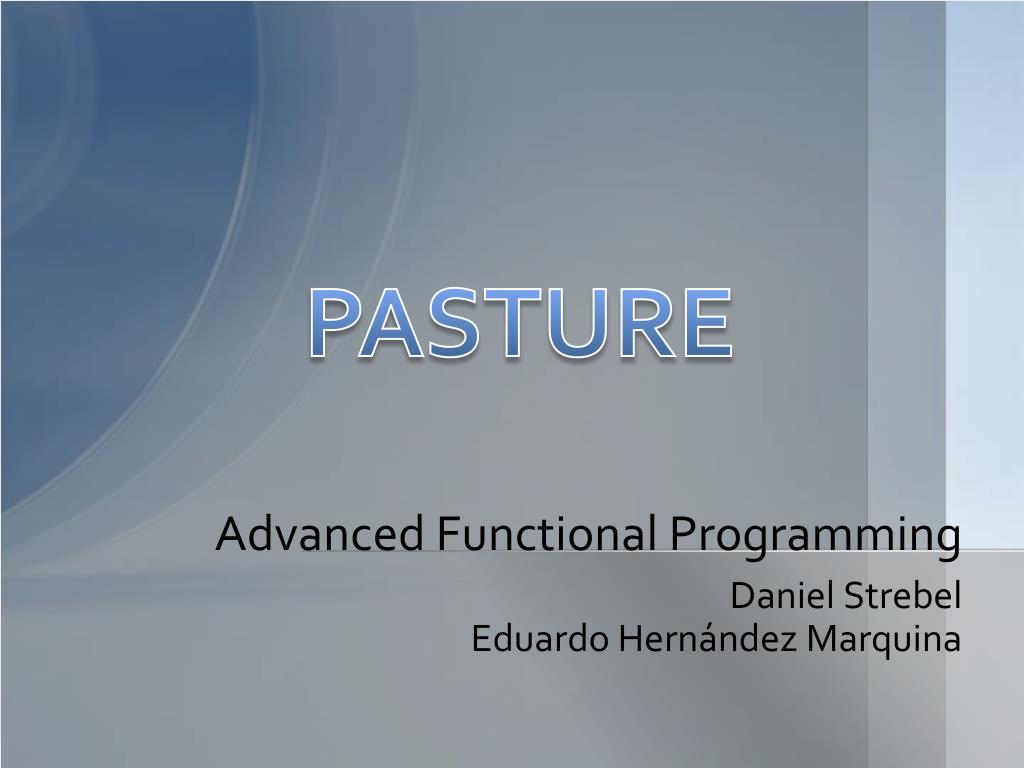 PASTURE

Advanced Functional Programming
Daniel Strebel
Eduardo Hernández Marquina